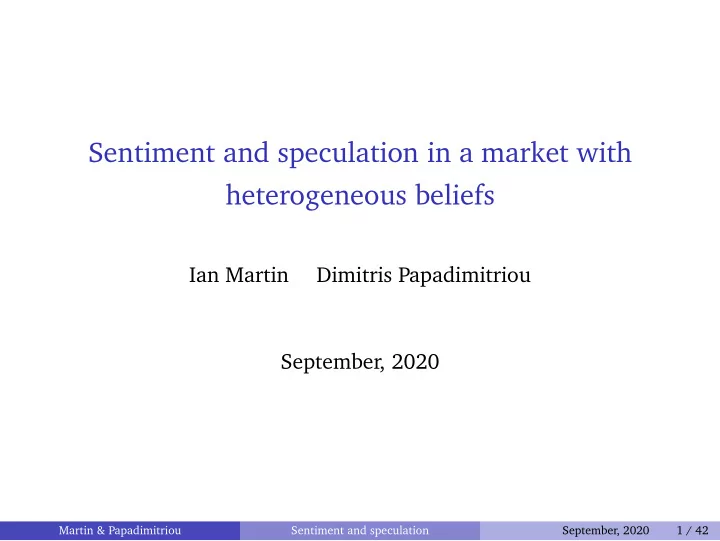 Sentiment and speculation in a market with heterogeneous beliefs

Ian Martin Dimitris Papadimitriou

September, 2020

Martin & Papadimitriou Sentiment and speculation September, 2020 1 / 42